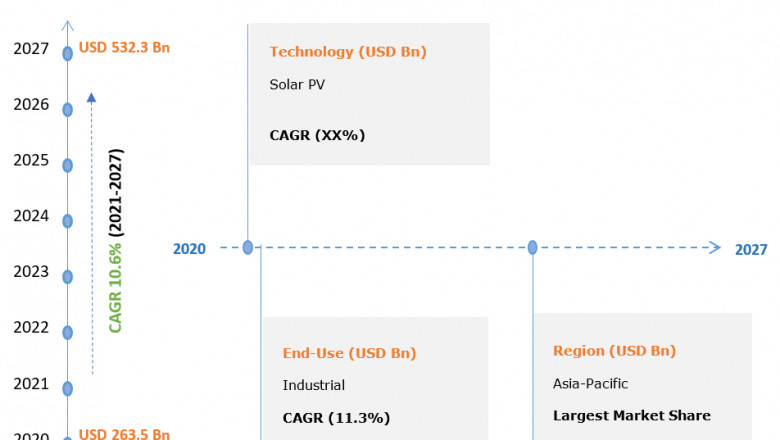 2027
USD 532.3 Bn
2026
2025
2024
2023
2022
2021
2020
USD 263.5 Bn

CAGR 10.6% (2021-2027)

Technology (USD Bn)
Solar PV
CAGR (XX%)

2020
2027

End-Use (USD Bn)
Industrial
CAGR (11.3%)

Region (USD Bn)
Asia-Pacific
Largest Market Share